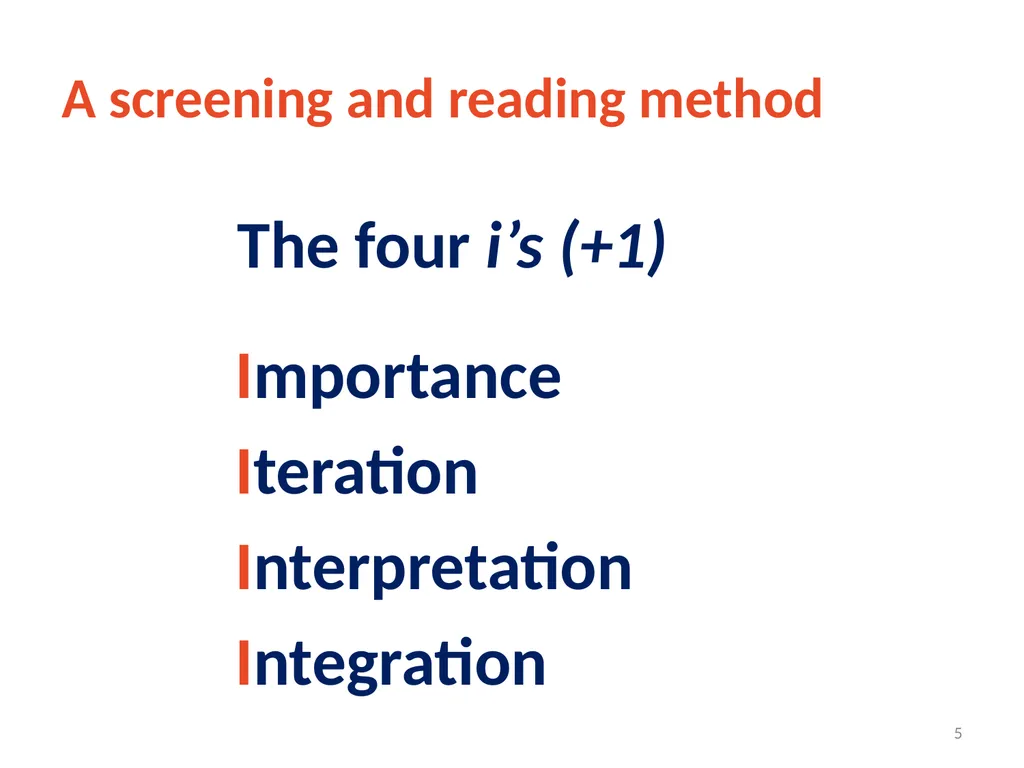 A screening and reading method

The four i's (+1)

Importance

Iteration

Interpretation

Integration

5